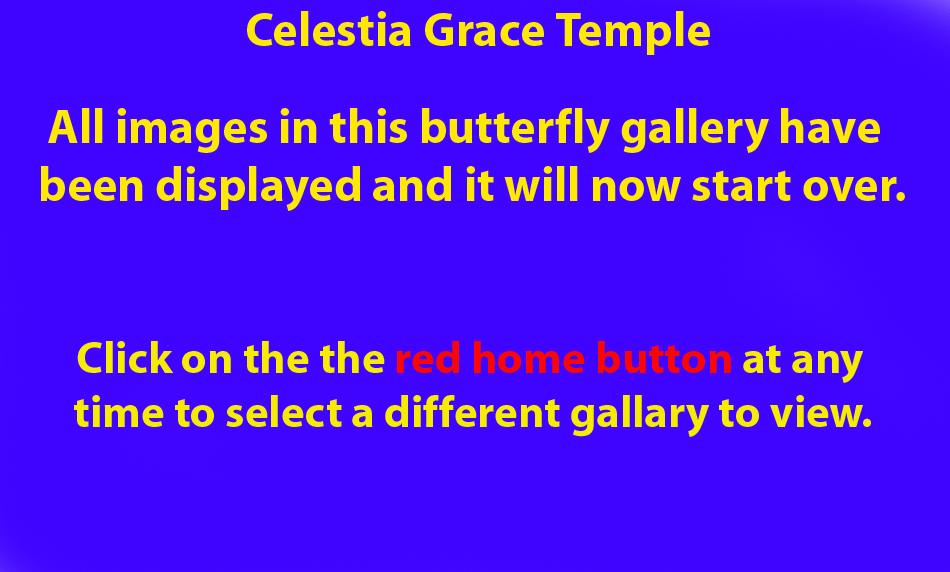 Celestia Grace Temple

All images in this butterfly gallery have been displayed and it will now start over.

Click on the the red home button at any time to select a different gallary to view.